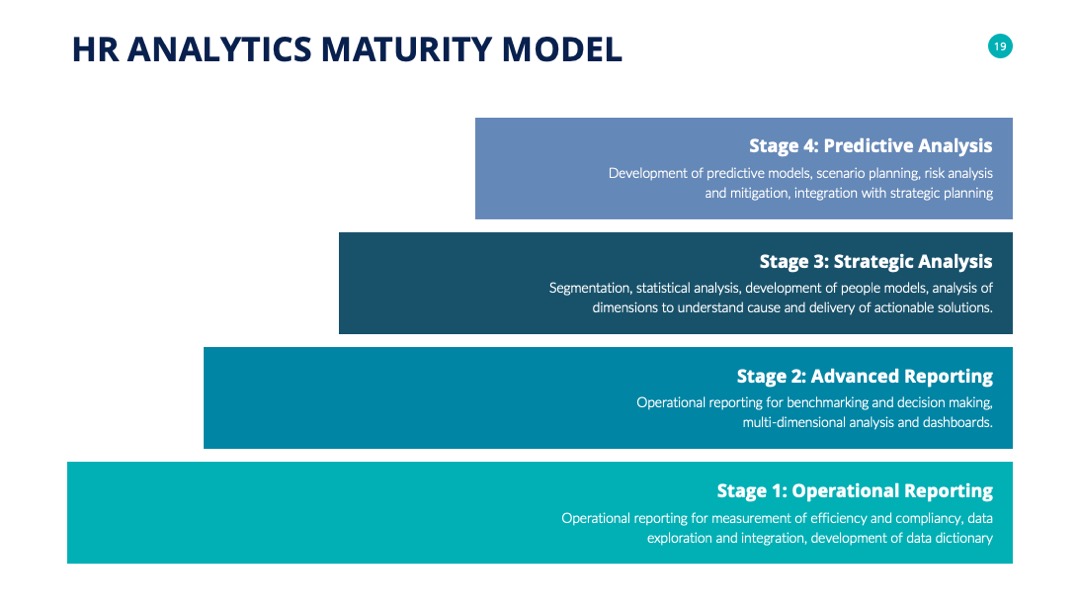 HR ANALYTICS MATURITY MODEL

19

Stage 4: Predictive Analysis

Development of predictive models, scenario planning, risk analysis and mitigation, integration with strategic planning

Stage 3: Strategic Analysis

Segmentation, statistical analysis, development of people models, analysis of dimensions to understand cause and delivery of actionable solutions.

Stage 2: Advanced Reporting

Operational reporting for benchmarking and decision making, multi-dimensional analysis and dashboards.

Stage 1: Operational Reporting

Operational reporting for measurement of efficiency and compliancy, data exploration and integration, development of data dictionary